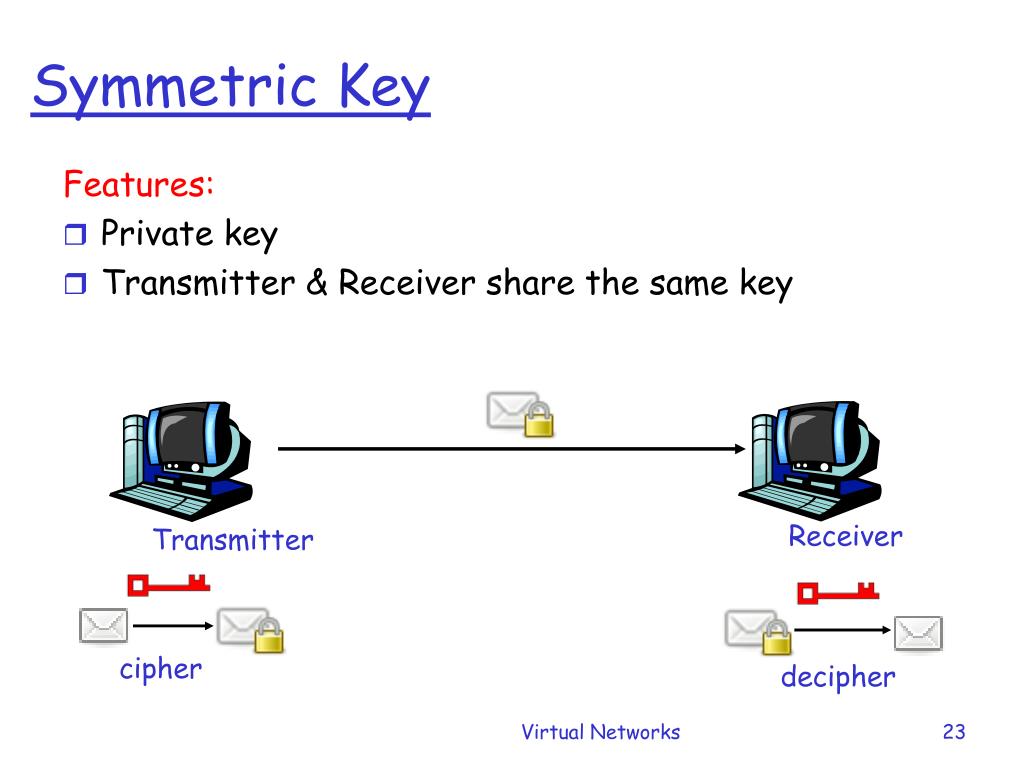 Symmetric Key

Features:

❒ Private key
❒ Transmitter & Receiver share the same key

Transmitter

Receiver

cipher

decipher

Virtual Networks

23